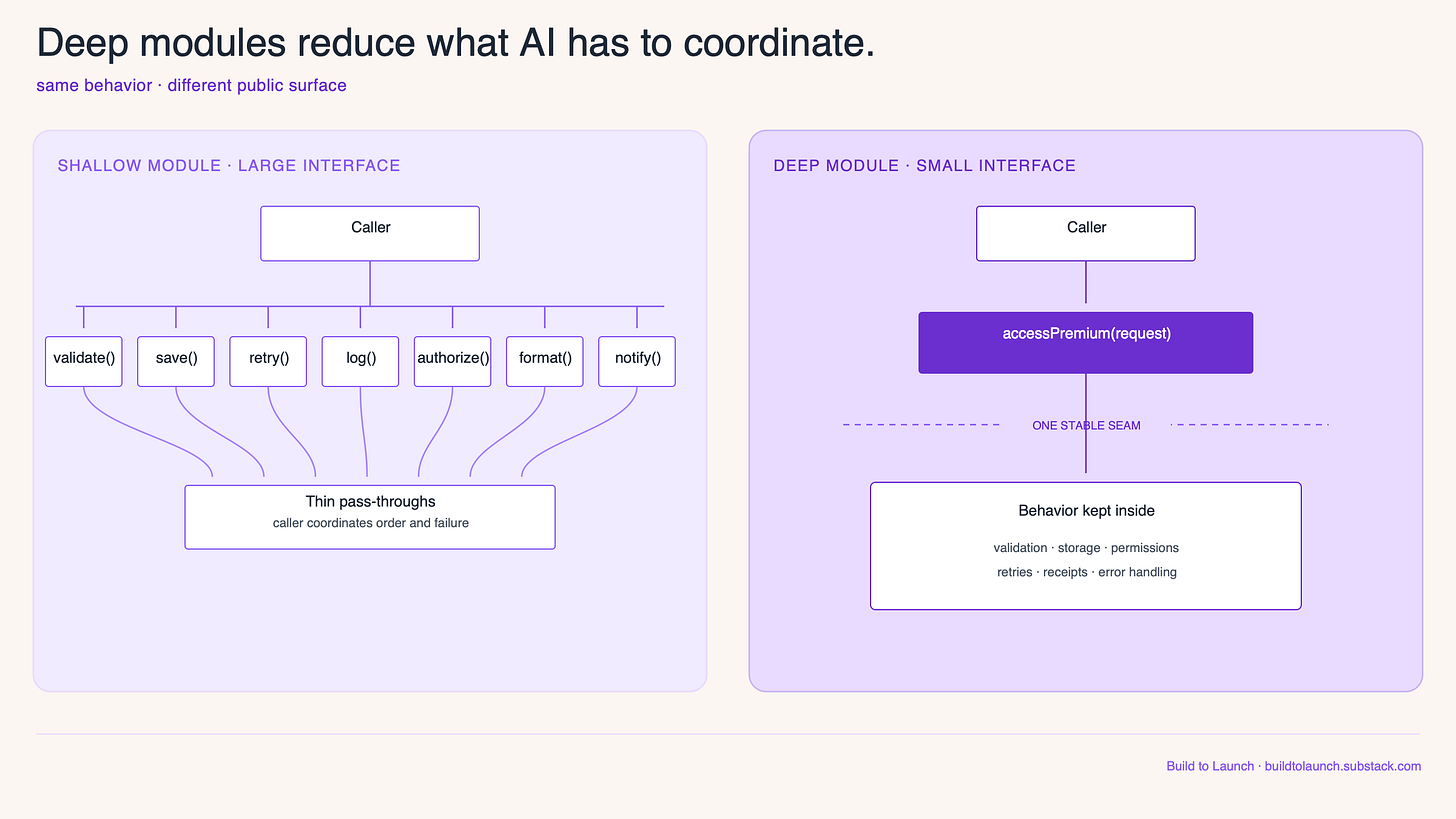 Deep modules reduce what AI has to coordinate.

same behavior · different public surface

SHALLOW MODULE · LARGE INTERFACE

Caller

validate()

save()

retry()

log()

authorize()

format()

notify()

Thin pass-throughs
caller coordinates order and failure

DEEP MODULE · SMALL INTERFACE

Caller

accessPremium(request)

ONE STABLE SEAM

Behavior kept inside
validation · storage · permissions
retries · receipts · error handling

Build to Launch · buildtolaunch.substack.com